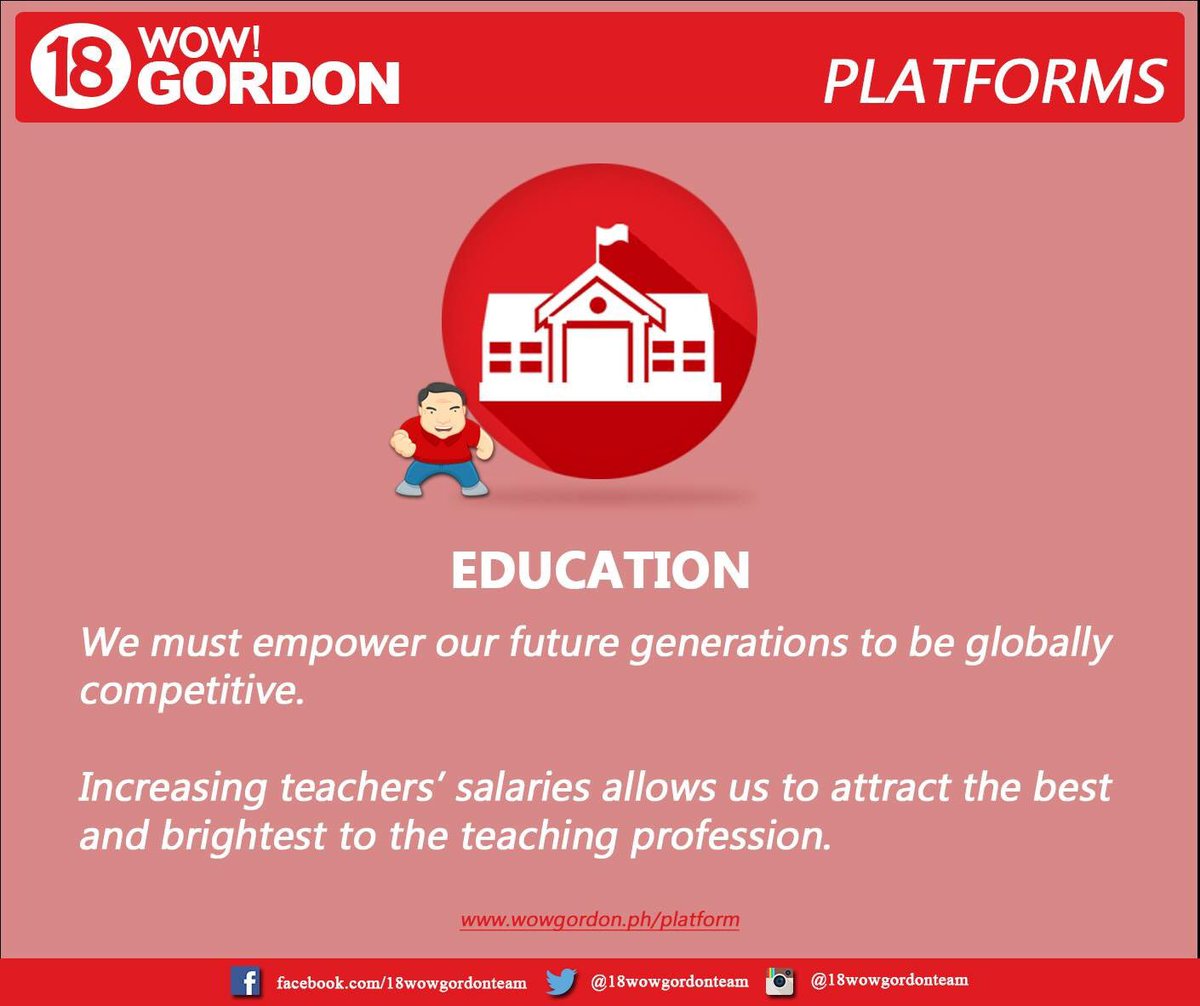 18 WOW! GORDON

PLATFORMS

EDUCATION

We must empower our future generations to be globally competitive.

Increasing teachers' salaries allows us to attract the best and brightest to the teaching profession.

www.wowgordon.ph/platform

facebook.com/18wowgordonteam @18wowgordonteam @18wowgordonteam